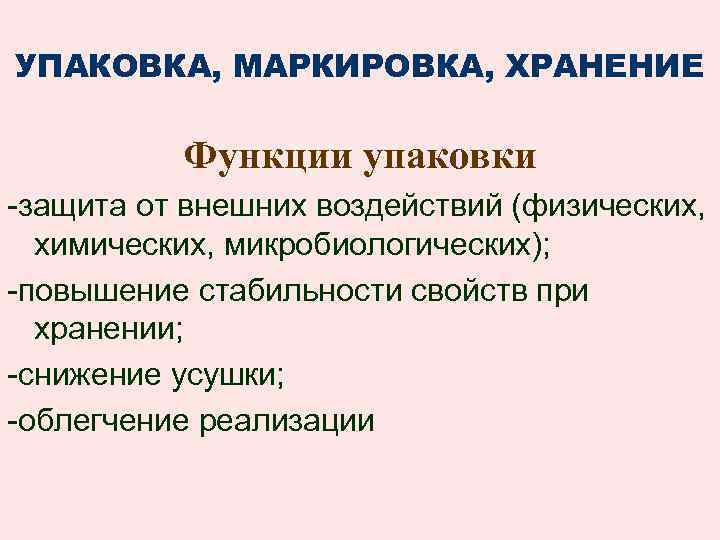 УПАКОВКА, МАРКИРОВКА, ХРАНЕНИЕ

Функции упаковки

-защита от внешних воздействий (физических, химических, микробиологических);

-повышение стабильности свойств при хранении;

-снижение усушки;

-облегчение реализации